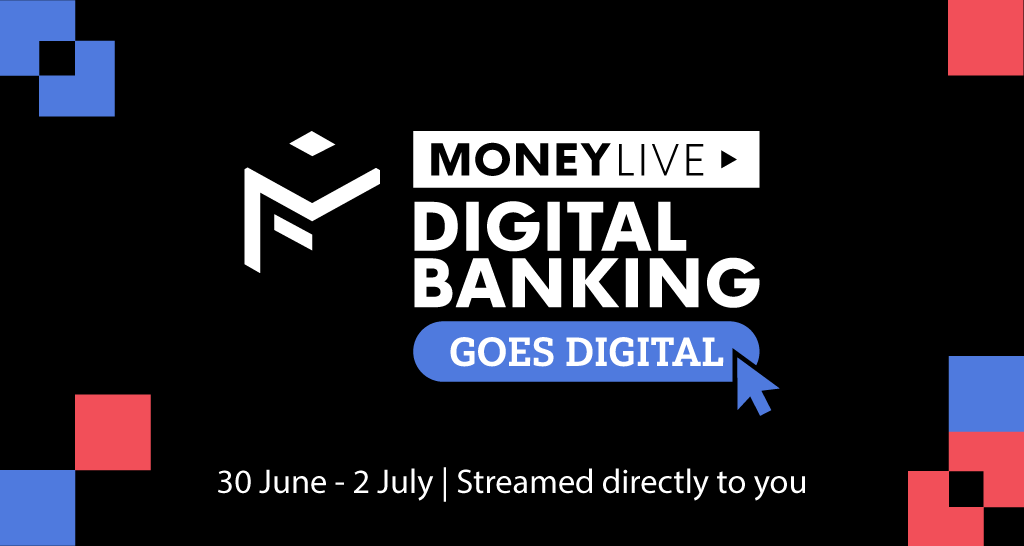 MONEYLIVE
DIGITAL BANKING
GOES DIGITAL

30 June - 2 July | Streamed directly to you